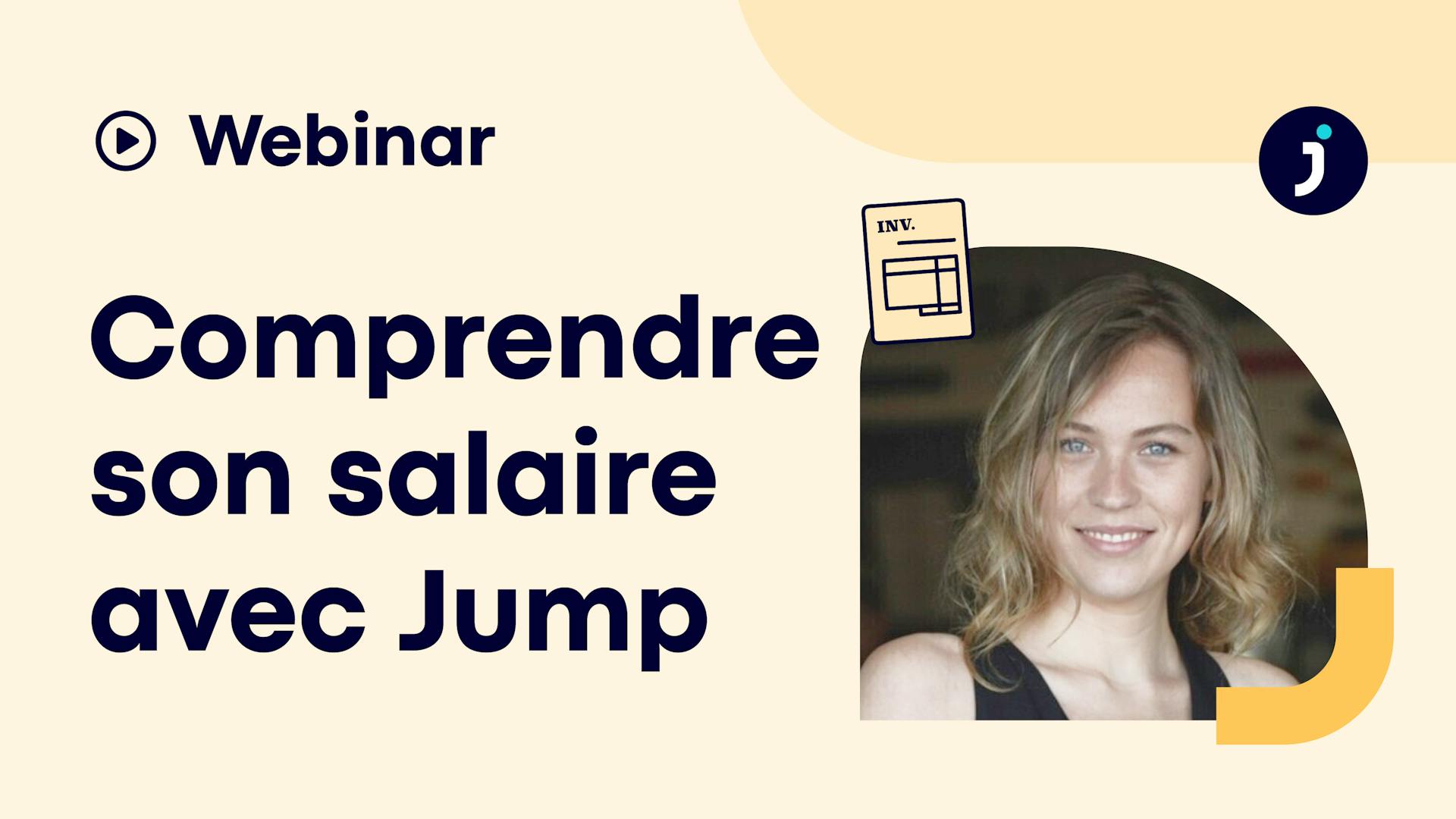 Webinar

Comprendre son salaire avec Jump

INV.

j